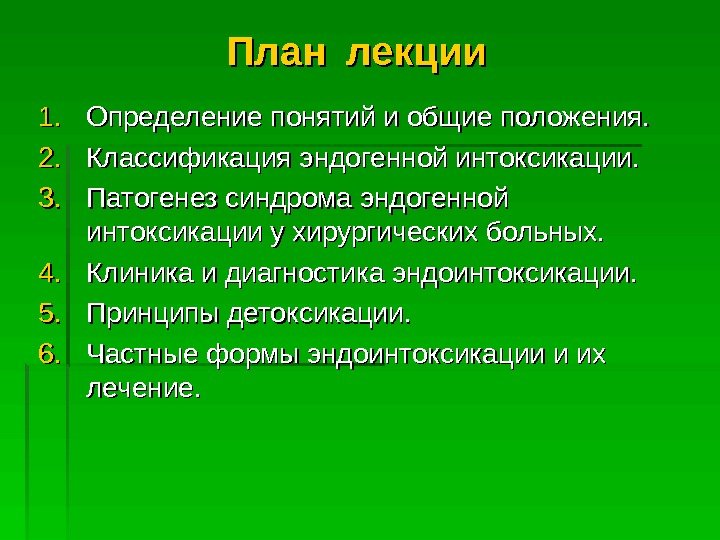 План лекции

1. Определение понятий и общие положения.
2. Классификация эндогенной интоксикации.
3. Патогенез синдрома эндогенной интоксикации у хирургических больных.
4. Клиника и диагностика эндоинтоксикации.
5. Принципы детоксикации.
6. Частные формы эндоинтоксикации и их лечение.